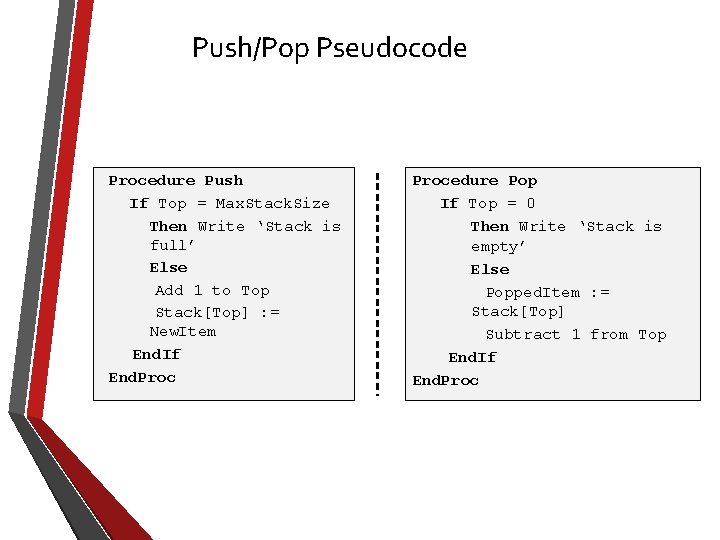 Push/Pop Pseudocode

Procedure Push
If Top = MaxStackSize
Then Write ‘Stack is full’
Else
Add 1 to Top
Stack[Top] := NewItem
EndIf
EndProc

Procedure Pop
If Top = 0
Then Write ‘Stack is empty’
Else
PoppedItem := Stack[Top]
Subtract 1 from Top
EndIf
EndProc